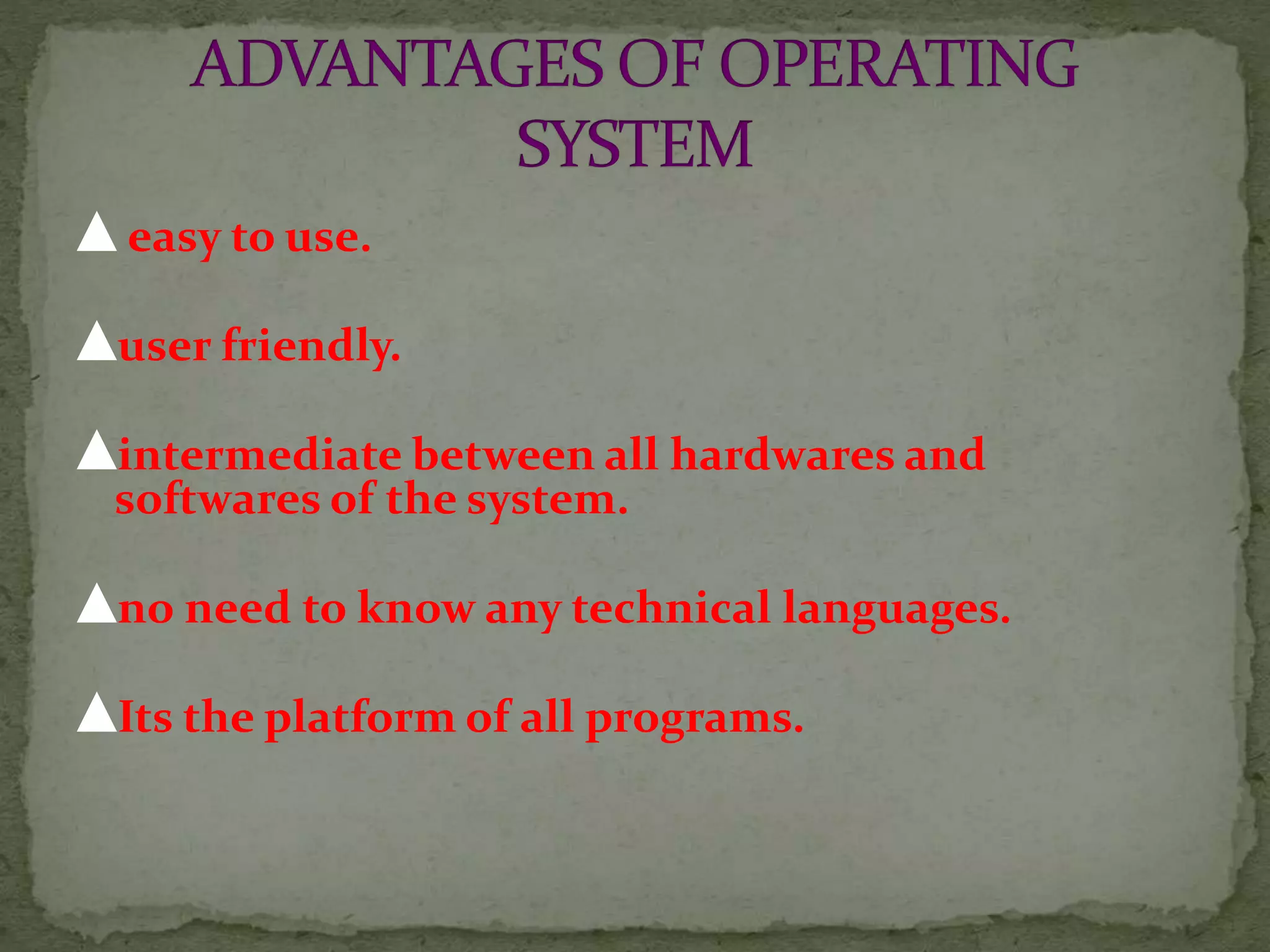 ADVANTAGES OF OPERATING SYSTEM

▲ easy to use.

▲user friendly.

▲intermediate between all hardwares and softwares of the system.

▲no need to know any technical languages.

▲Its the platform of all programs.